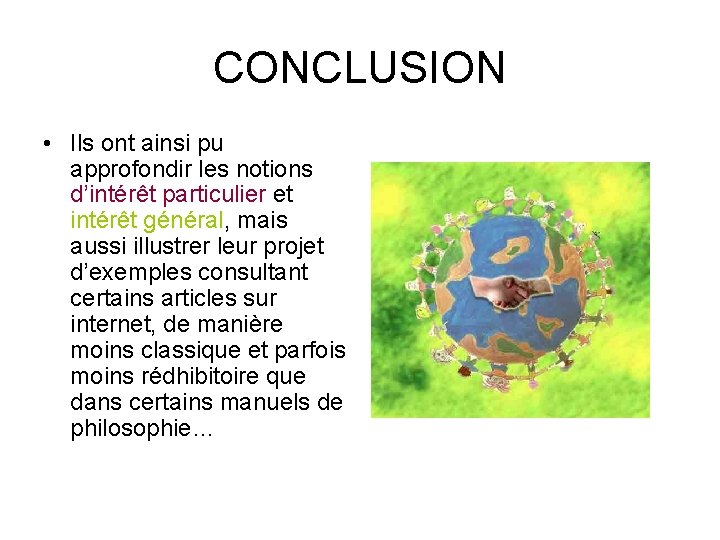 CONCLUSION

• Ils ont ainsi pu approfondir les notions d'intérêt particulier et intérêt général, mais aussi illustrer leur projet d'exemples consultant certains articles sur internet, de manière moins classique et parfois moins rédhibitoire que dans certains manuels de philosophie…